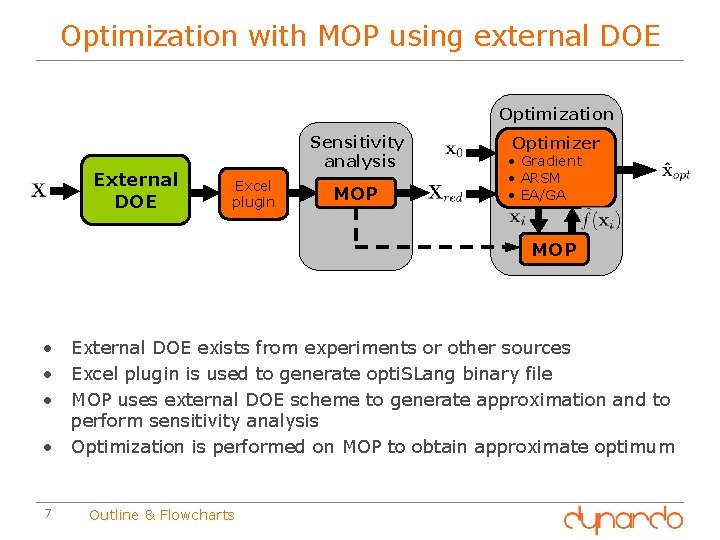 Optimization with MOP using external DOE

$\mathbf{X}$

External DOE

Excel plugin

Sensitivity analysis

MOP

$\mathbf{X}_{red}$

$\mathbf{x}_0$

Optimization

Optimizer
• Gradient
• ARSM
• EA/GA

$\hat{\mathbf{x}}_{opt}$

$\mathbf{x}_i$

$\hat{f}(\mathbf{x}_i)$

MOP

• External DOE exists from experiments or other sources
• Excel plugin is used to generate optiSLang binary file
• MOP uses external DOE scheme to generate approximation and to perform sensitivity analysis
• Optimization is performed on MOP to obtain approximate optimum

7 Outline & Flowcharts

dynardo